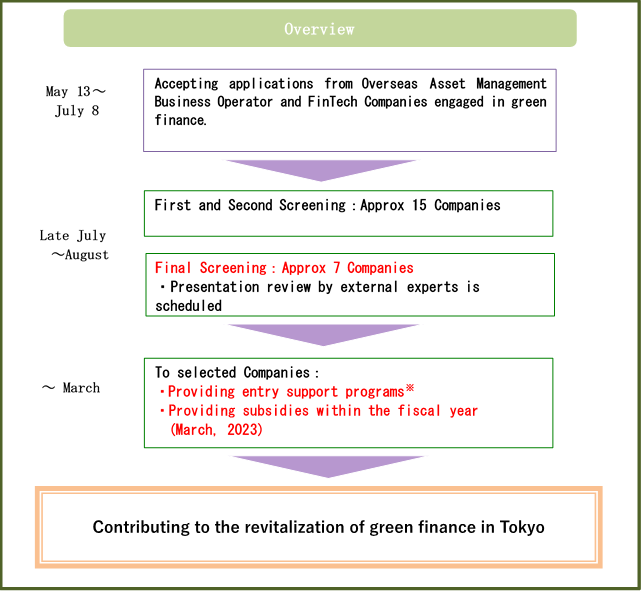 Overview

May 13～ July 8

Accepting applications from Overseas Asset Management Business Operator and FinTech Companies engaged in green finance.

Late July ～August

First and Second Screening：Approx 15 Companies

Final Screening：Approx 7 Companies
・Presentation review by external experts is scheduled

～ March

To selected Companies：
・Providing entry support programs※
・Providing subsidies within the fiscal year (March, 2023)

Contributing to the revitalization of green finance in Tokyo